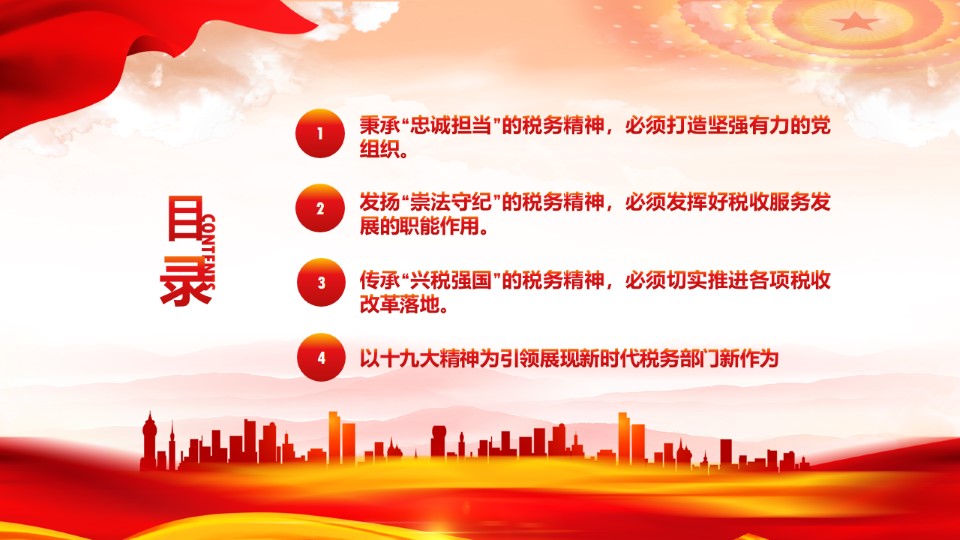 目录
CONTENTS

1 秉承“忠诚担当”的税务精神，必须打造坚强有力的党组织。

2 发扬“崇法守纪”的税务精神，必须发挥好税收服务发展的职能作用。

3 传承“兴税强国”的税务精神，必须切实推进各项税收改革落地。

4 以十九大精神为引领展现新时代税务部门新作为